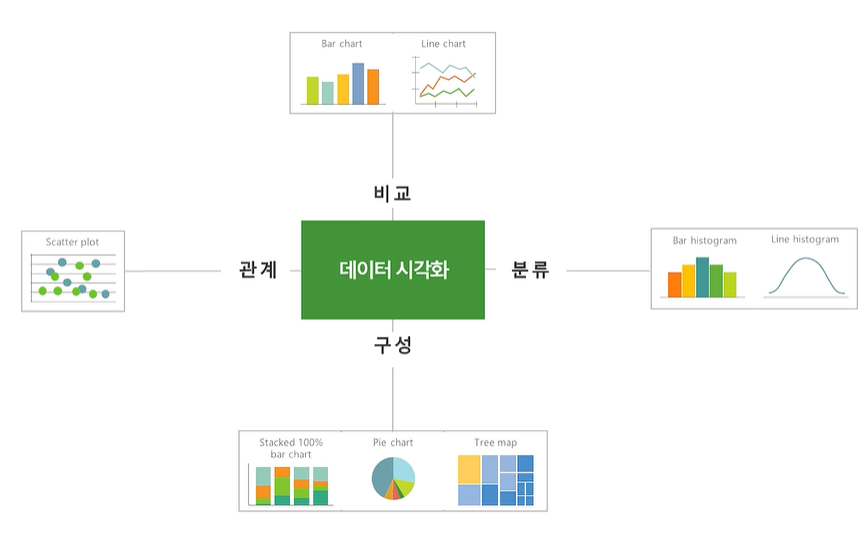 Bar chart

Line chart

비교

Scatter plot

관계

데이터 시각화

분류

Bar histogram

Line histogram

구성

Stacked 100% bar chart

Pie chart

Tree map